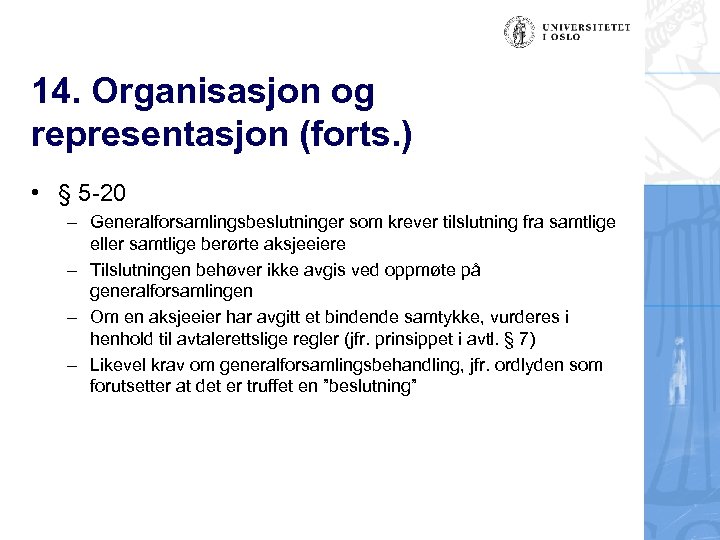 UNIVERSITETET I OSLO

14. Organisasjon og representasjon (forts.)

• § 5-20
– Generalforsamlingsbeslutninger som krever tilslutning fra samtlige eller samtlige berørte aksjeeiere
– Tilslutningen behøver ikke avgis ved oppmøte på generalforsamlingen
– Om en aksjeeier har avgitt et bindende samtykke, vurderes i henhold til avtalerettslige regler (jfr. prinsippet i avtl. § 7)
– Likevel krav om generalforsamlingsbehandling, jfr. ordlyden som forutsetter at det er truffet en ”beslutning”